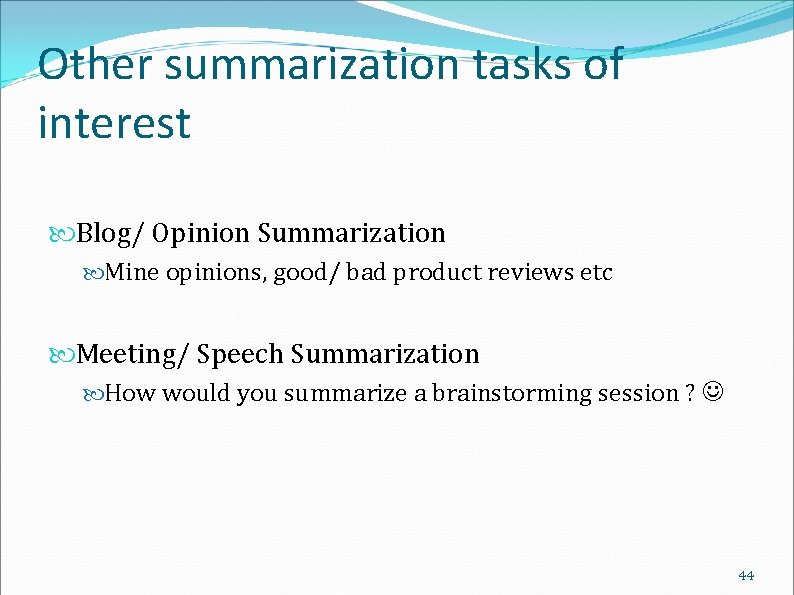 Other summarization tasks of interest

Blog/ Opinion Summarization

Mine opinions, good/ bad product reviews etc

Meeting/ Speech Summarization

How would you summarize a brainstorming session ? ☺

44